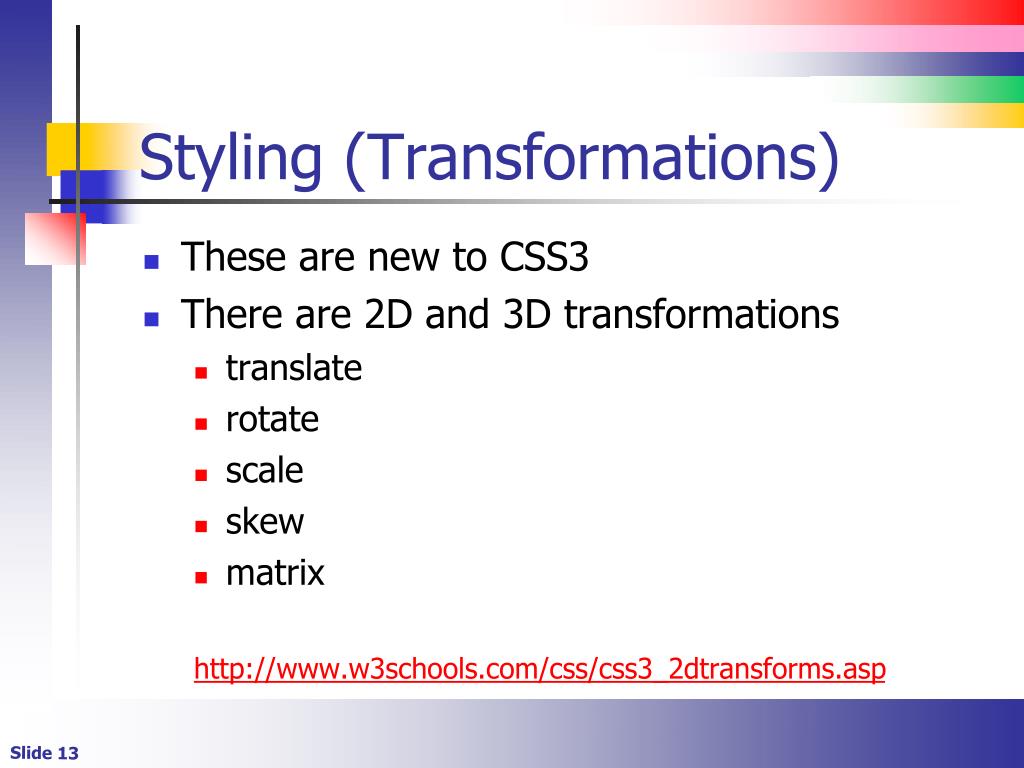 Styling (Transformations)

- These are new to CSS3
- There are 2D and 3D transformations
  - translate
  - rotate
  - scale
  - skew
  - matrix

http://www.w3schools.com/css/css3_2dtransforms.asp

Slide 13